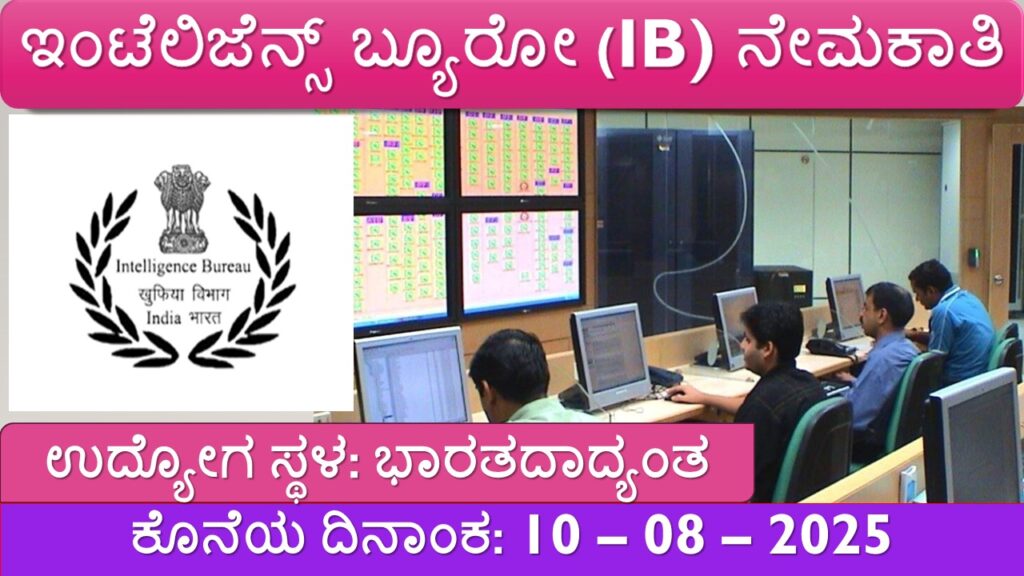 ಇಂಟೆಲಿಜೆನ್ಸ್ ಬ್ಯೂರೋ (IB) ನೇಮಕಾತಿ

Intelligence Bureau
खुफिया विभाग
India भारत

ಉದ್ಯೋಗ ಸ್ಥಳ: ಭಾರತದಾದ್ಯಂತ

ಕೊನೆಯ ದಿನಾಂಕ: 10 – 08 – 2025